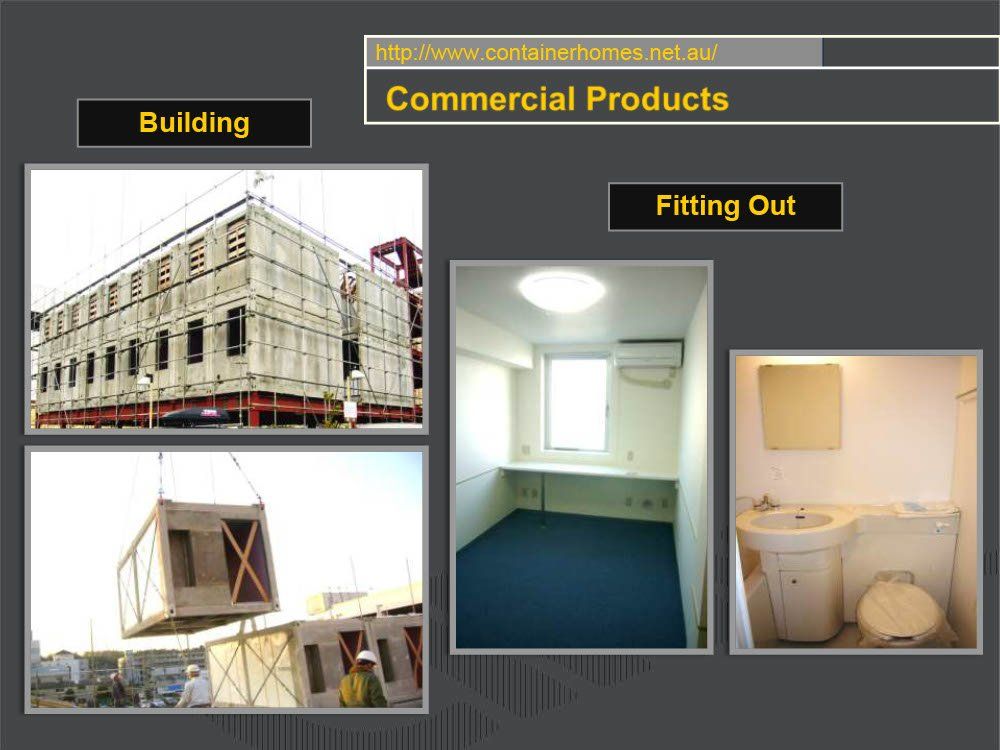 http://www.containerhomes.net.au/

Commercial Products

Building

Fitting Out